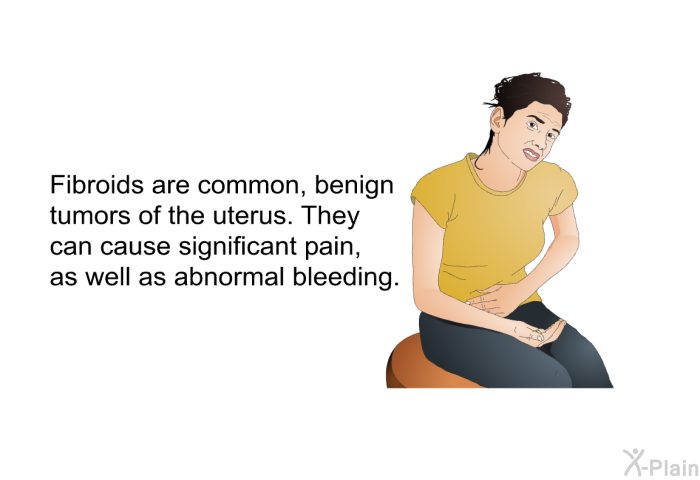 Fibroids are common, benign tumors of the uterus. They can cause significant pain, as well as abnormal bleeding.

X-Plain